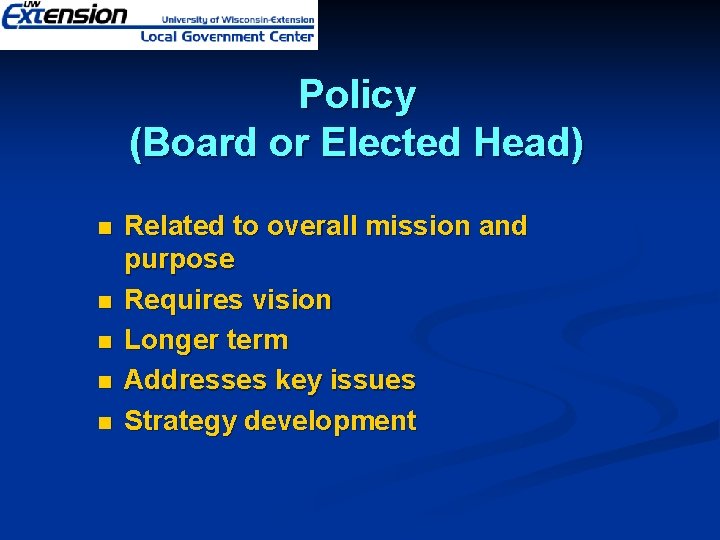 UW Extension University of Wisconsin-Extension Local Government Center

Policy
(Board or Elected Head)

- Related to overall mission and purpose
- Requires vision
- Longer term
- Addresses key issues
- Strategy development